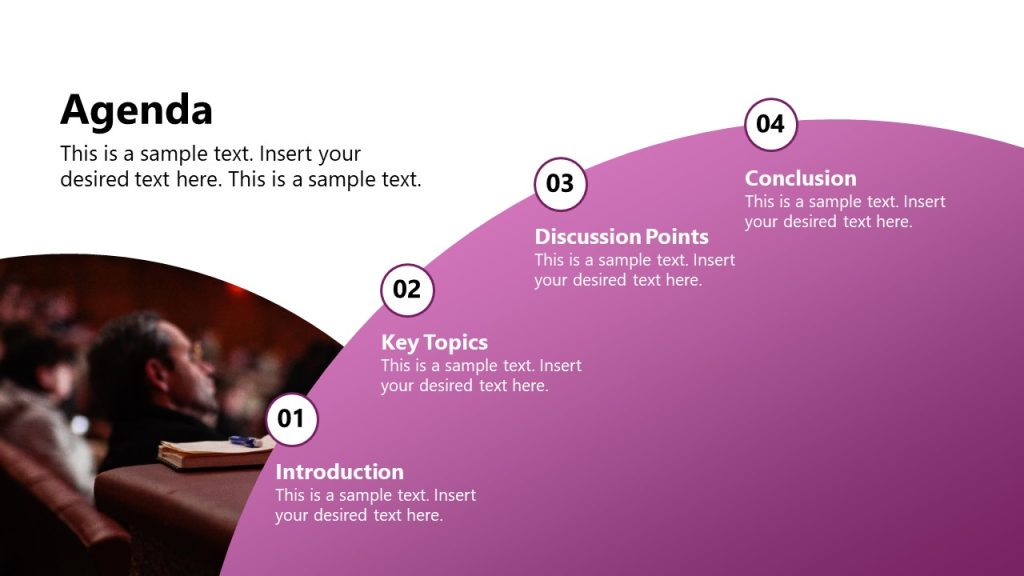 Agenda
This is a sample text. Insert your desired text here. This is a sample text.

01
Introduction
This is a sample text. Insert your desired text here.

02
Key Topics
This is a sample text. Insert your desired text here.

03
Discussion Points
This is a sample text. Insert your desired text here.

04
Conclusion
This is a sample text. Insert your desired text here.